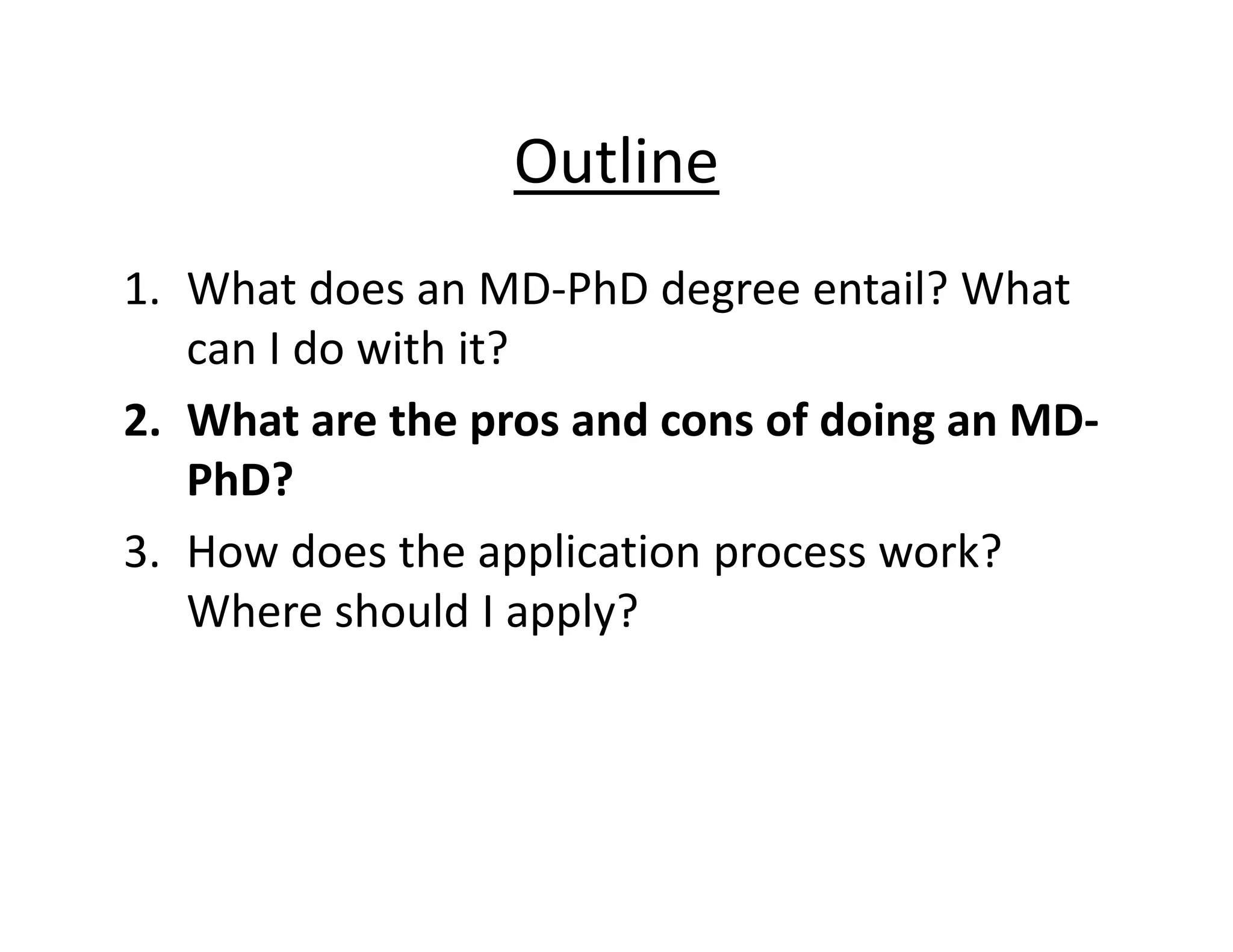 Outline

1. What does an MD-PhD degree entail? What can I do with it?
2. What are the pros and cons of doing an MD-PhD?
3. How does the application process work? Where should I apply?